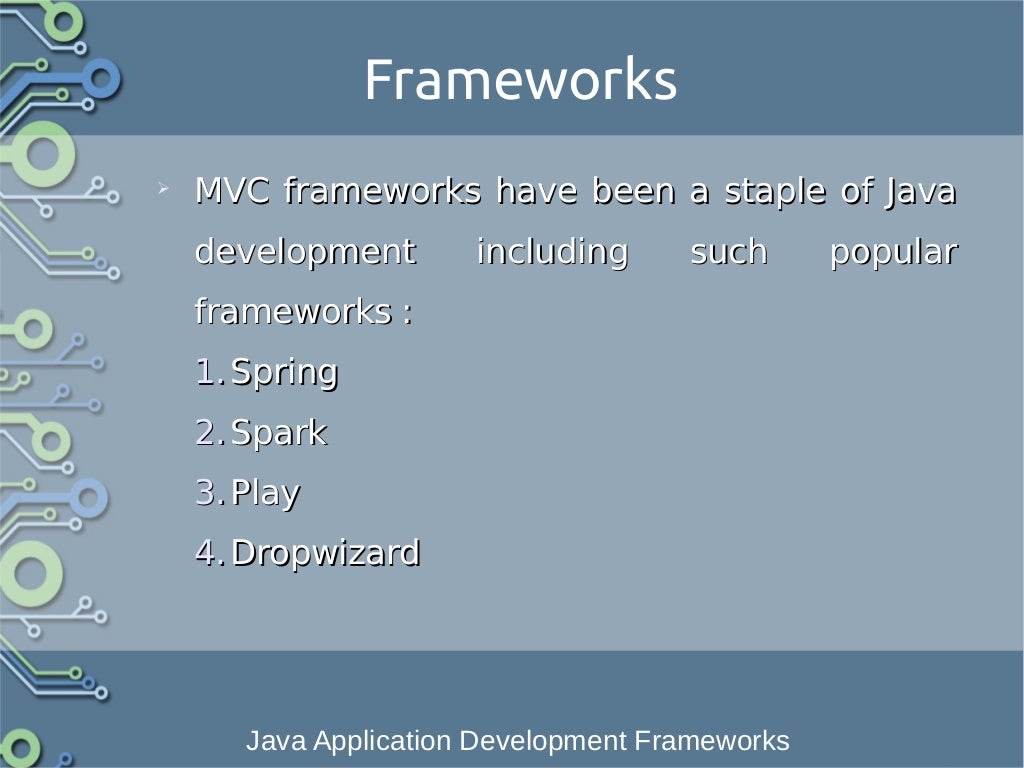 Frameworks

➢ MVC frameworks have been a staple of Java development including such popular frameworks :

1. Spring
2. Spark
3. Play
4. Dropwizard

Java Application Development Frameworks